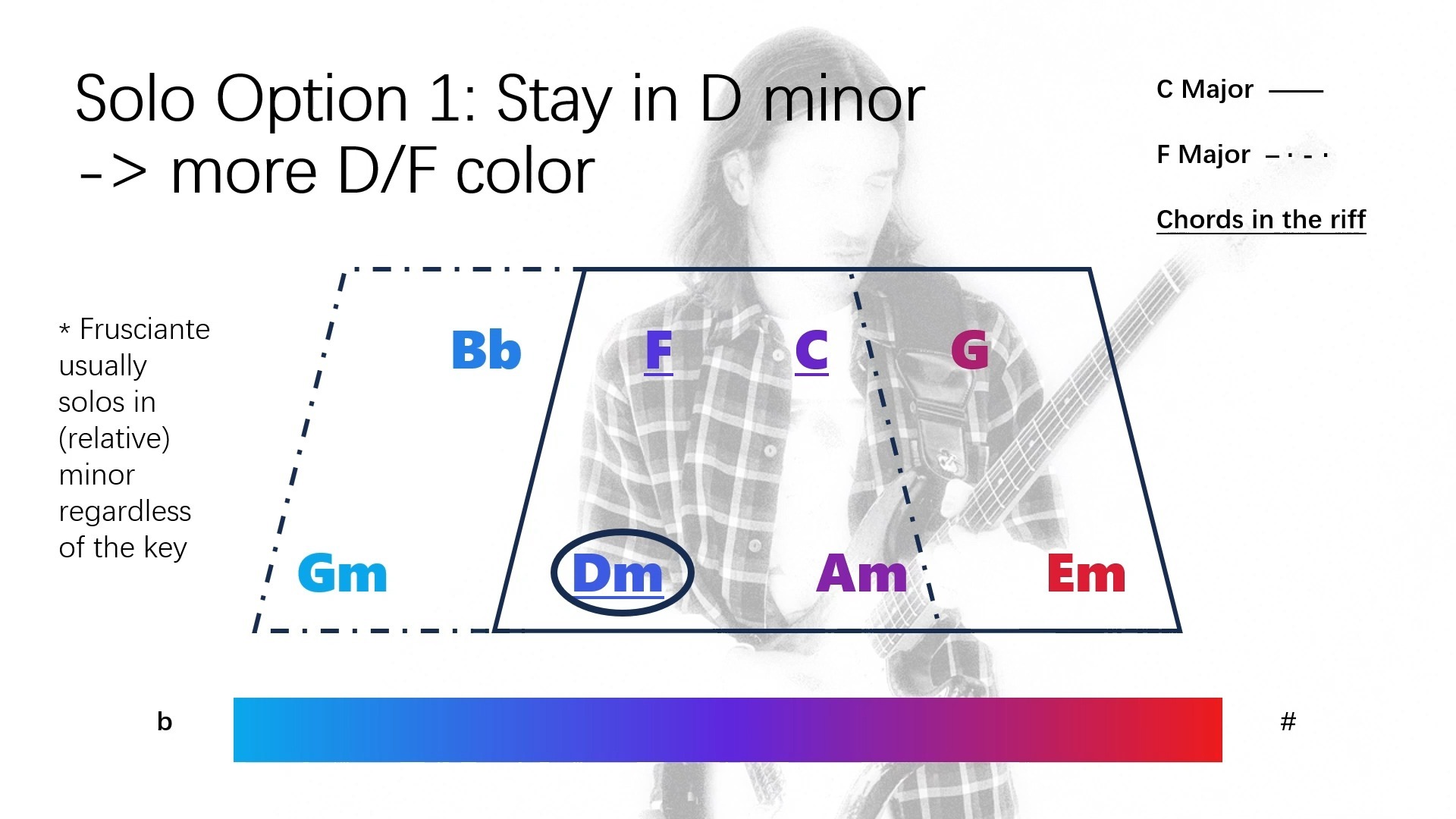 Solo Option 1: Stay in D minor
-> more D/F color

C Major

F Major

Chords in the riff

* Frusciante usually solos in (relative) minor regardless of the key

Bb

F

C

G

Gm

Dm

Am

Em

b

#